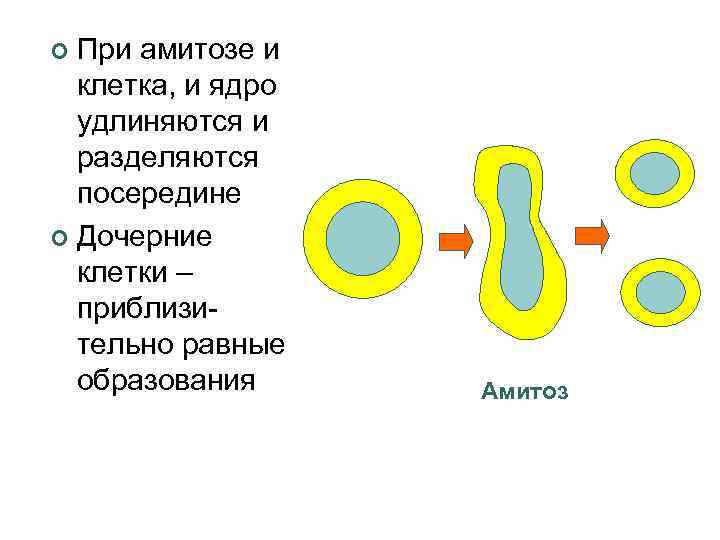 При амитозе и клетка, и ядро удлиняются и разделяются посередине

Дочерние клетки – приблизительно равные образования

Амитоз